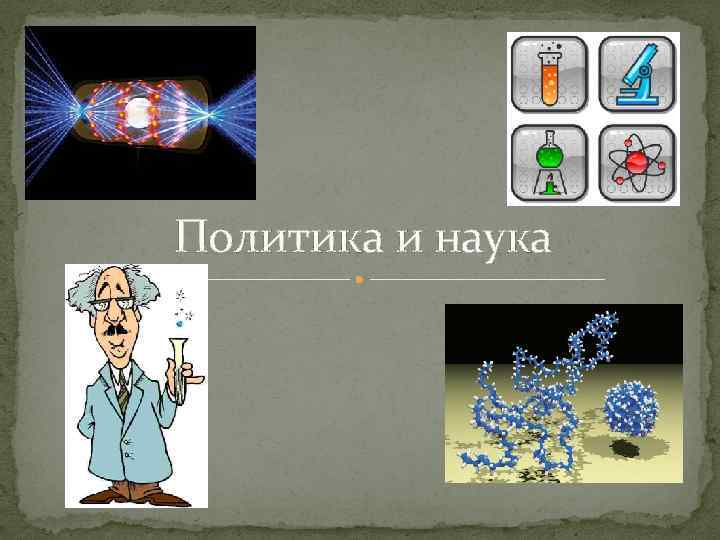 Политика и наука